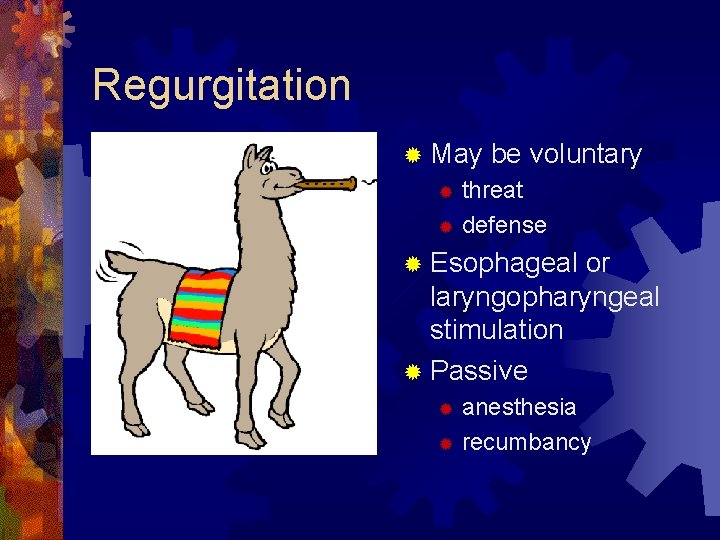 Regurgitation

May be voluntary
threat
defense
Esophageal or laryngopharyngeal stimulation
Passive
anesthesia
recumbancy